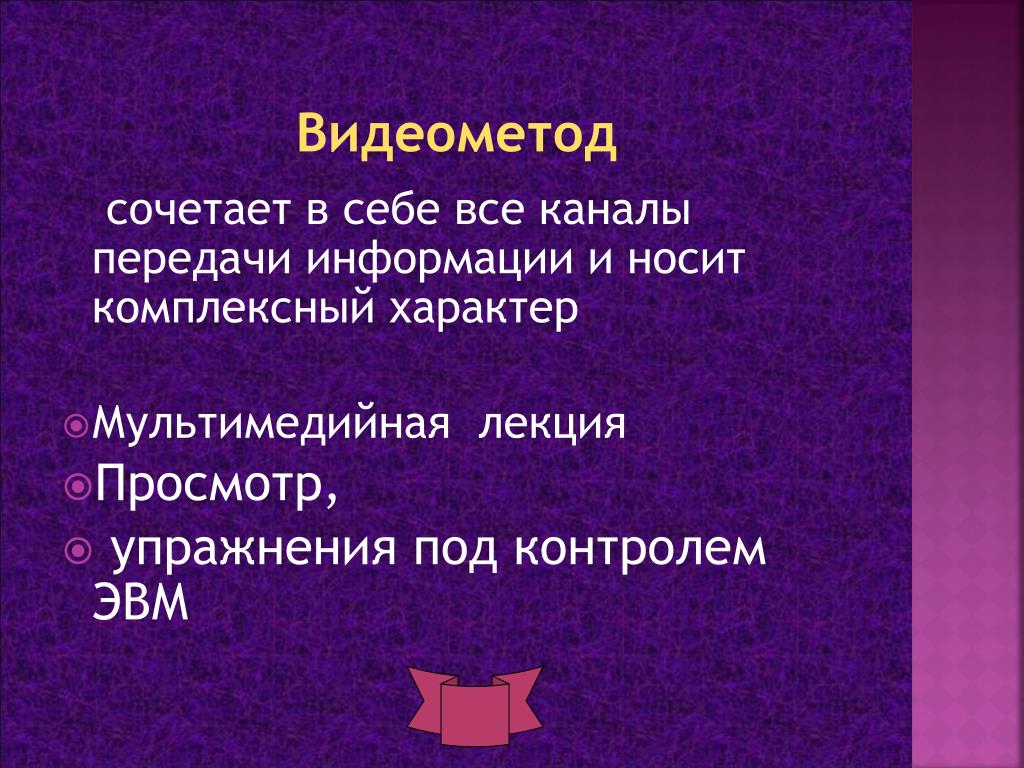 Видеометод

сочетает в себе все каналы передачи информации и носит комплексный характер

Мультимедийная лекция

Просмотр,

упражнения под контролем ЭВМ